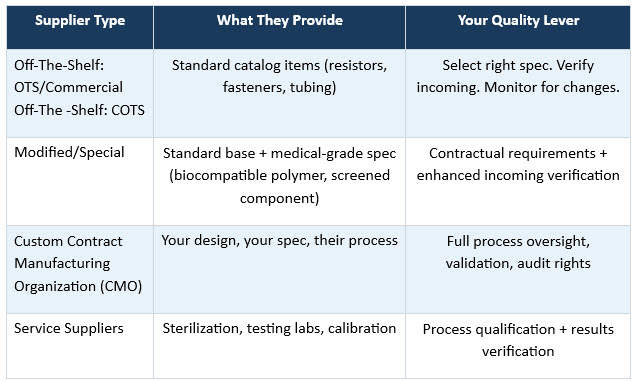 | Supplier Type | What They Provide | Your Quality Lever |
|---|---|---|
| Off-The-Shelf: OTS/Commercial Off-The -Shelf: COTS | Standard catalog items (resistors, fasteners, tubing) | Select right spec. Verify incoming. Monitor for changes. |
| Modified/Special | Standard base + medical-grade spec (biocompatible polymer, screened component) | Contractual requirements + enhanced incoming verification |
| Custom Contract Manufacturing Organization (CMO) | Your design, your spec, their process | Full process oversight, validation, audit rights |
| Service Suppliers | Sterilization, testing labs, calibration | Process qualification + results verification |